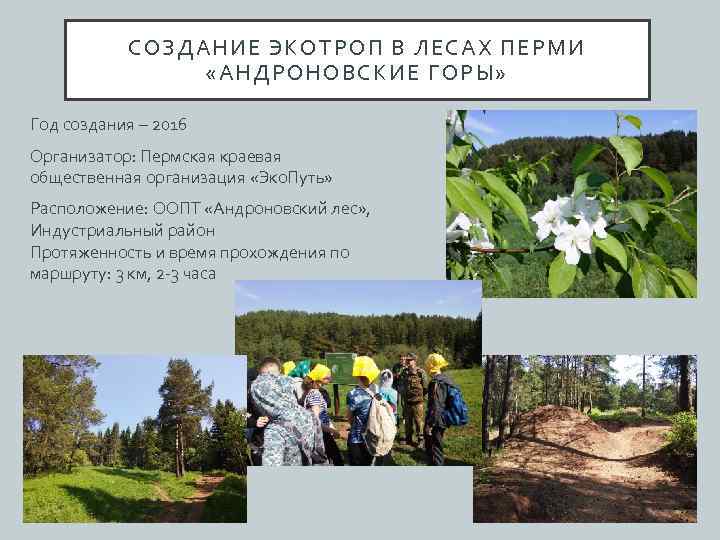 СОЗДАНИЕ ЭКОТРОП В ЛЕСАХ ПЕРМИ «АНДРОНОВСКИЕ ГОРЫ»

Год создания – 2016

Организатор: Пермская краевая общественная организация «ЭкоПуть»

Расположение: ООПТ «Андроновский лес», Индустриальный район
Протяженность и время прохождения по маршруту: 3 км, 2-3 часа